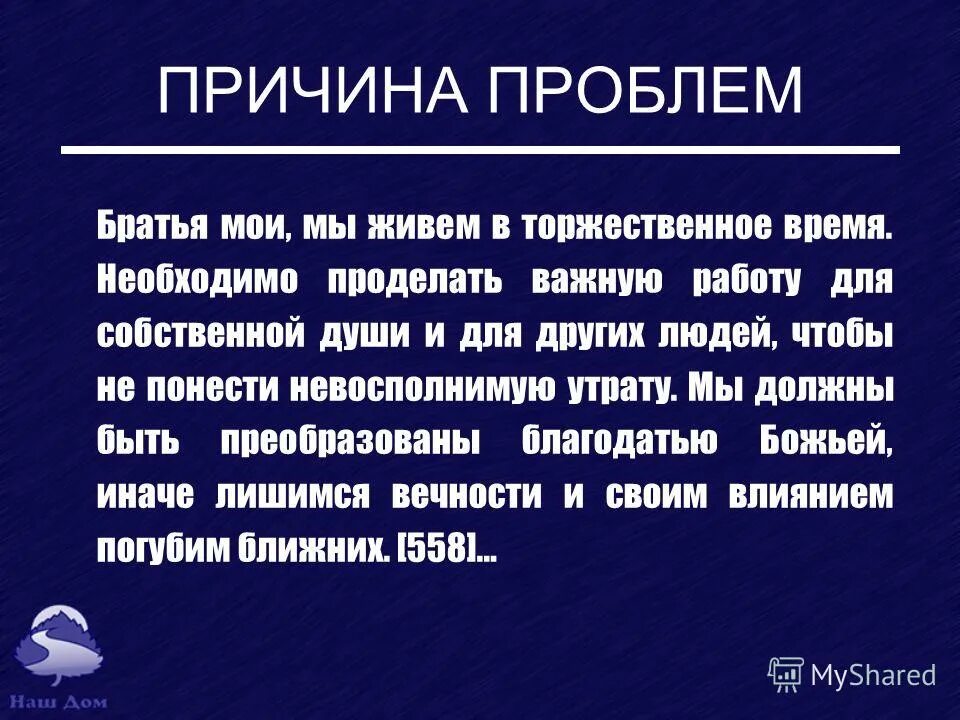 ПРИЧИНА ПРОБЛЕМ

Братья мои, мы живем в торжественное время. Необходимо проделать важную работу для собственной души и для других людей, чтобы не понести невосполнимую утрату. Мы должны быть преобразованы благодатью Божьей, иначе лишимся вечности и своим влиянием погубим ближних. [558]...

Наш Дом

MyShared